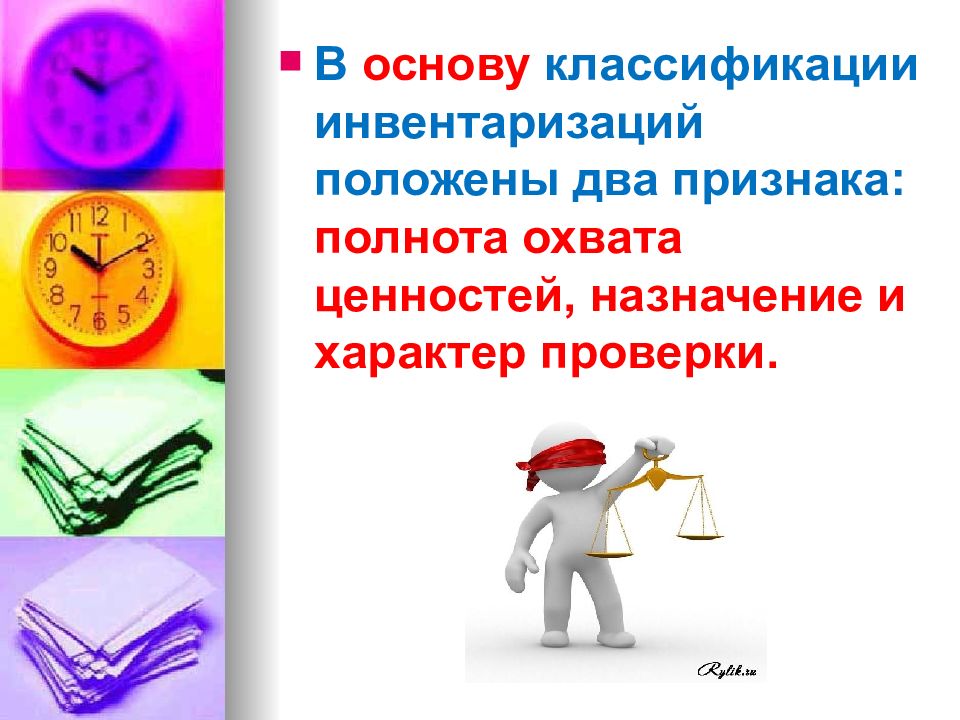 В основу классификации инвентаризаций положены два признака: полнота охвата ценностей, назначение и характер проверки.

Rylik.ru